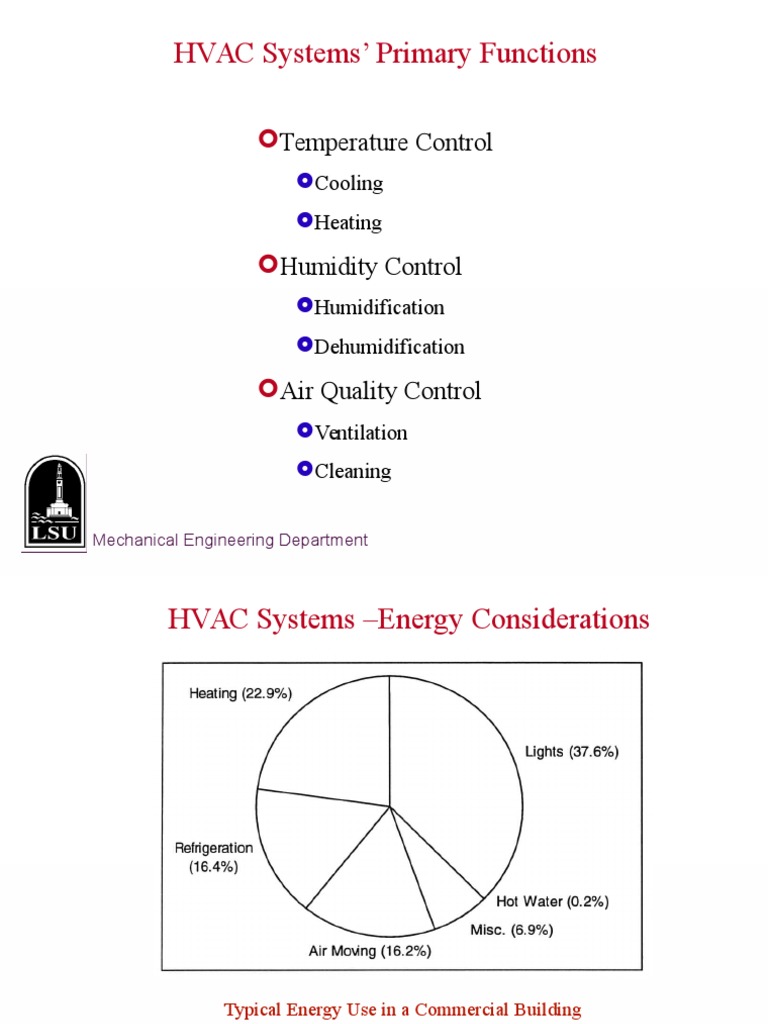 HVAC Systems' Primary Functions

Temperature Control

Cooling

Heating

Humidity Control

Humidification

Dehumidification

Air Quality Control

Ventilation

Cleaning

LSU

Mechanical Engineering Department

HVAC Systems –Energy Considerations

Heating (22.9%)

Lights (37.6%)

Refrigeration (16.4%)

Hot Water (0.2%)

Misc. (6.9%)

Air Moving (16.2%)

Typical Energy Use in a Commercial Building